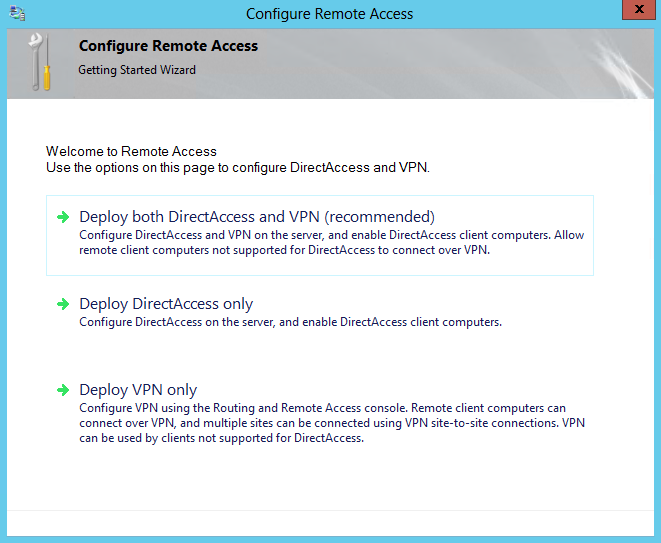 Configure Remote Access

x

Configure Remote Access

Getting Started Wizard

Welcome to Remote Access
Use the options on this page to configure DirectAccess and VPN.

Deploy both DirectAccess and VPN (recommended)
Configure DirectAccess and VPN on the server, and enable DirectAccess client computers. Allow remote client computers not supported for DirectAccess to connect over VPN.

Deploy DirectAccess only
Configure DirectAccess on the server, and enable DirectAccess client computers.

Deploy VPN only
Configure VPN using the Routing and Remote Access console. Remote client computers can connect over VPN, and multiple sites can be connected using VPN site-to-site connections. VPN can be used by clients not supported for DirectAccess.